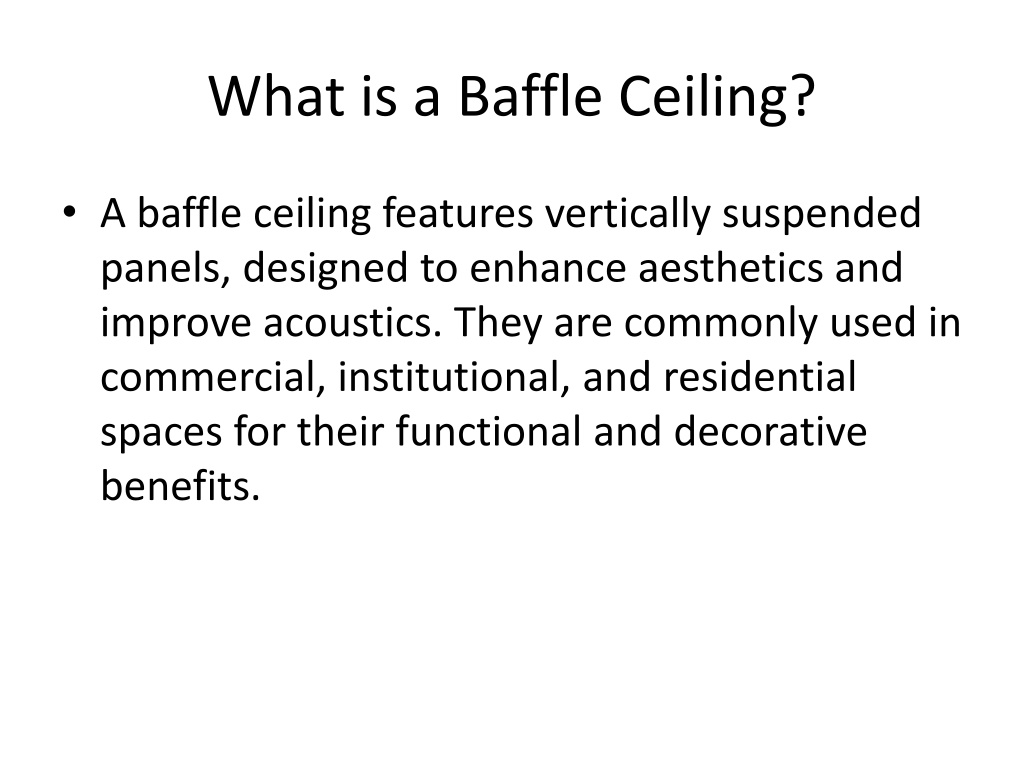 What is a Baffle Ceiling?

• A baffle ceiling features vertically suspended panels, designed to enhance aesthetics and improve acoustics. They are commonly used in commercial, institutional, and residential spaces for their functional and decorative benefits.